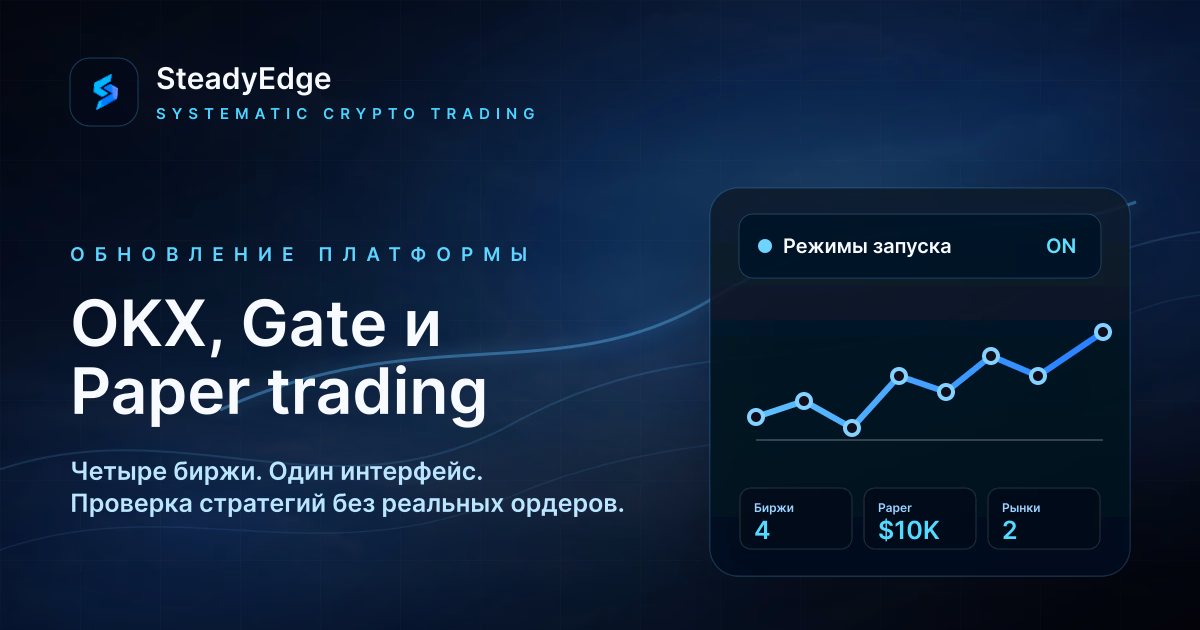 SteadyEdge
SYSTEMATIC CRYPTO TRADING

ОБНОВЛЕНИЕ ПЛАТФОРМЫ

OKX, Gate и Paper trading

Четыре биржи. Один интерфейс.
Проверка стратегий без реальных ордеров.

Режимы запуска ON

Биржи
4

Paper
$10K

Рынки
2